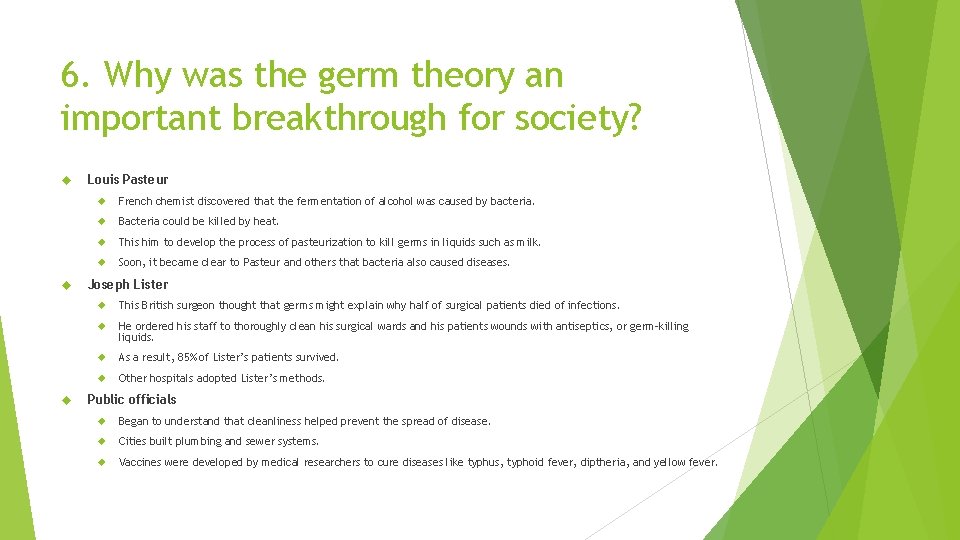 6. Why was the germ theory an important breakthrough for society?

Louis Pasteur

French chemist discovered that the fermentation of alcohol was caused by bacteria.

Bacteria could be killed by heat.

This him to develop the process of pasteurization to kill germs in liquids such as milk.

Soon, it became clear to Pasteur and others that bacteria also caused diseases.

Joseph Lister

This British surgeon thought that germs might explain why half of surgical patients died of infections.

He ordered his staff to thoroughly clean his surgical wards and his patients wounds with antiseptics, or germ-killing liquids.

As a result, 85% of Lister's patients survived.

Other hospitals adopted Lister's methods.

Public officials

Began to understand that cleanliness helped prevent the spread of disease.

Cities built plumbing and sewer systems.

Vaccines were developed by medical researchers to cure diseases like typhus, typhoid fever, diptheria, and yellow fever.